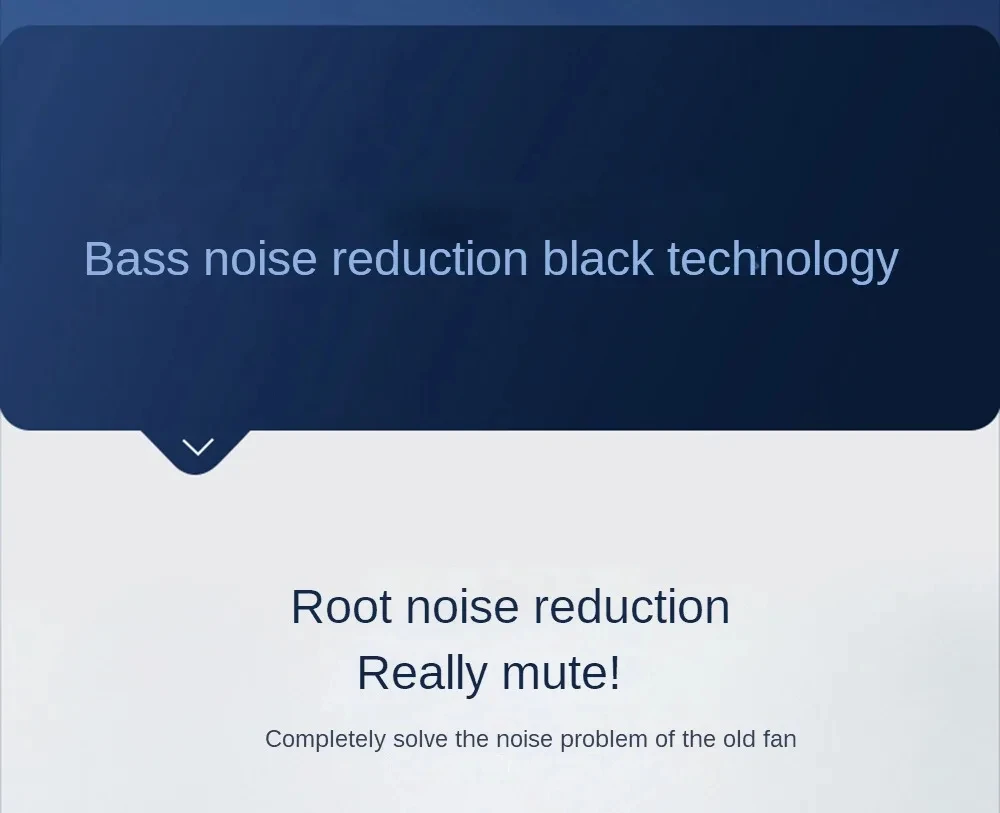 Bass noise reduction black technology

Root noise reduction
Really mute!

Completely solve the noise problem of the old fan